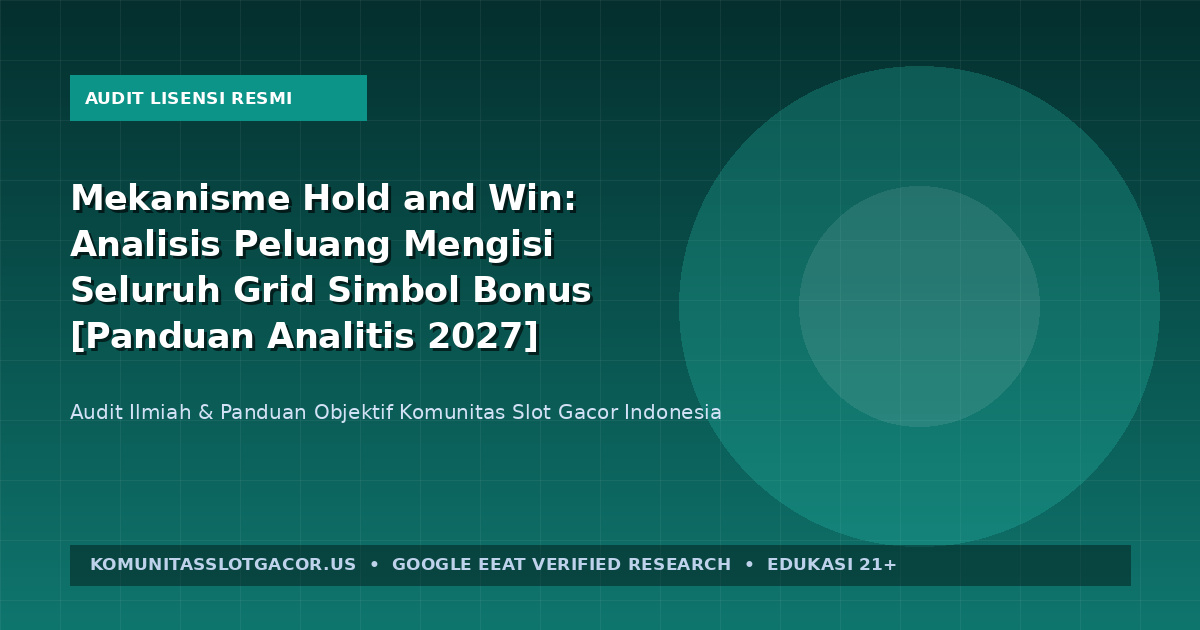 AUDIT LISENSI RESMI

Mekanisme Hold and Win: Analisis Peluang Mengisi Seluruh Grid Simbol Bonus [Panduan Analitis 2027]

Audit Ilmiah & Panduan Objektif Komunitas Slot Gacor Indonesia

KOMUNITASSLOTGACOR.US • GOOGLE EEAT VERIFIED RESEARCH • EDUKASI 21+